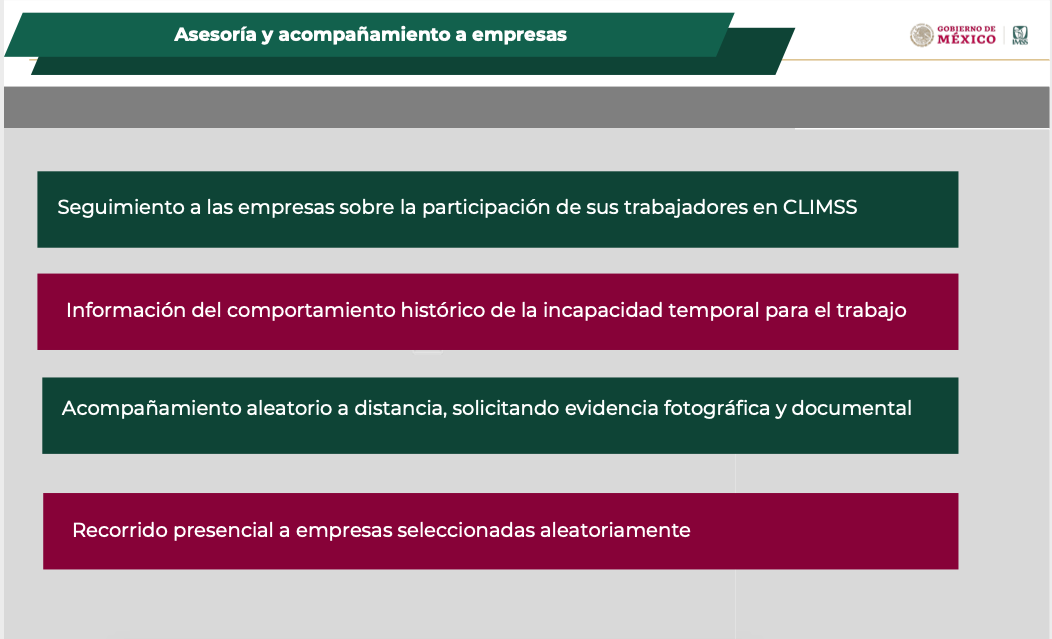 Asesoría y acompañamiento a empresas

GOBIERNO DE MÉXICO

IMSS

Seguimiento a las empresas sobre la participación de sus trabajadores en CLIMSS

Información del comportamiento histórico de la incapacidad temporal para el trabajo

Acompañamiento aleatorio a distancia, solicitando evidencia fotográfica y documental

Recorrido presencial a empresas seleccionadas aleatoriamente